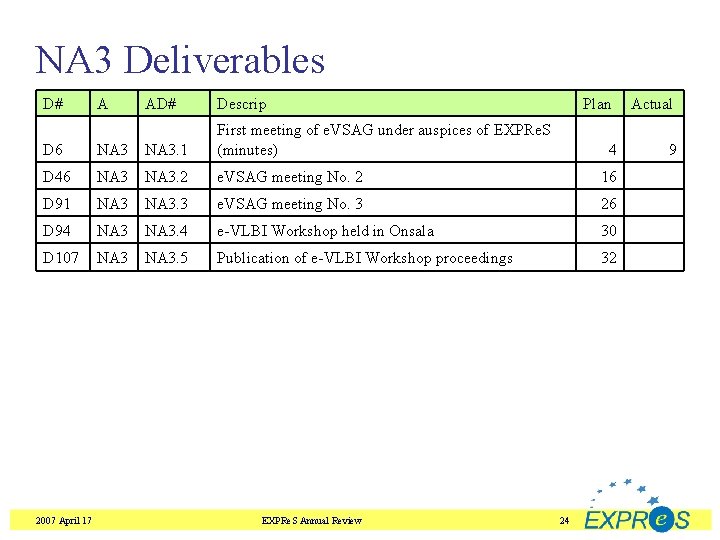 NA3 Deliverables

| D# | A | AD# | Descrip | Plan | Actual |
|---|---|---|---|---|---|
| D6 | NA3 | NA3.1 | First meeting of eVSAG under auspices of EXPReS (minutes) | 4 | 9 |
| D46 | NA3 | NA3.2 | eVSAG meeting No. 2 | 16 | |
| D91 | NA3 | NA3.3 | eVSAG meeting No. 3 | 26 | |
| D94 | NA3 | NA3.4 | e-VLBI Workshop held in Onsala | 30 | |
| D107 | NA3 | NA3.5 | Publication of e-VLBI Workshop proceedings | 32 | |

2007 April 17

EXPReS Annual Review

24

EXPReS